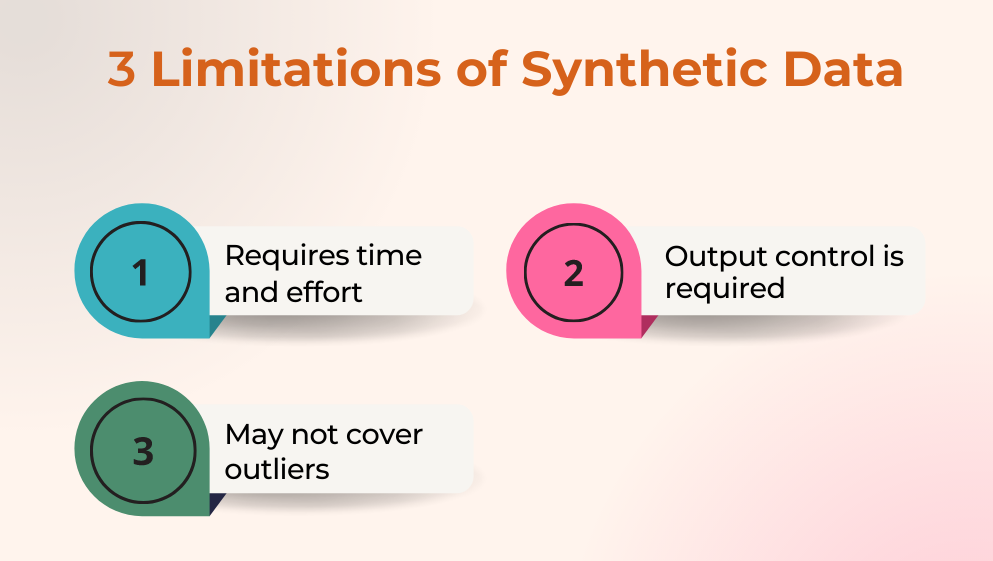 3 Limitations of Synthetic Data

1
Requires time and effort

2
Output control is required

3
May not cover outliers